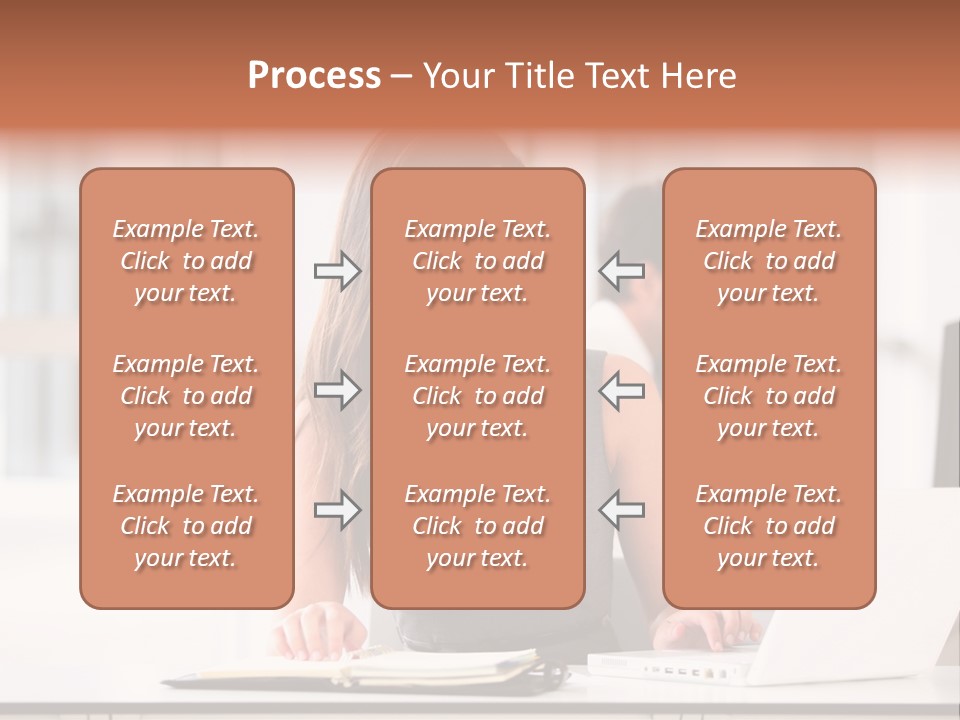 Process – Your Title Text Here

Example Text. Click to add your text.

Example Text. Click to add your text.

Example Text. Click to add your text.

Example Text. Click to add your text.

Example Text. Click to add your text.

Example Text. Click to add your text.

Example Text. Click to add your text.

Example Text. Click to add your text.

Example Text. Click to add your text.